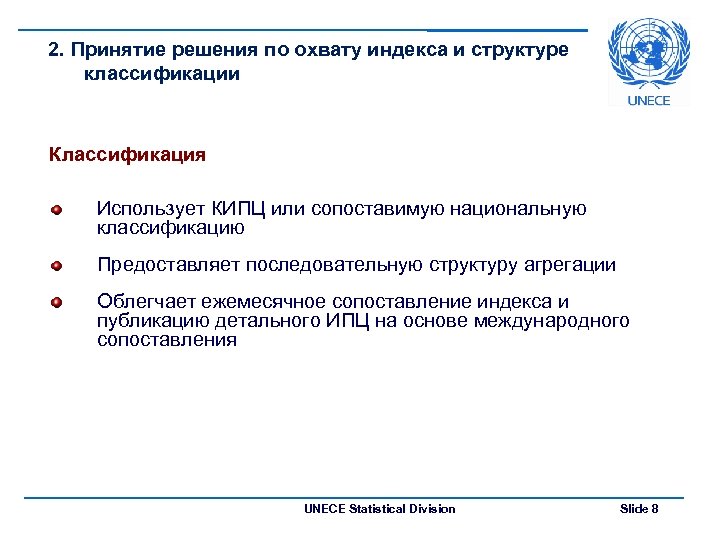 2. Принятие решения по охвату индекса и структуре классификации

UNECE

Классификация

Использует КИПЦ или сопоставимую национальную классификацию

Предоставляет последовательную структуру агрегации

Облегчает ежемесячное сопоставление индекса и публикацию детального ИПЦ на основе международного сопоставления

UNECE Statistical Division

Slide 8